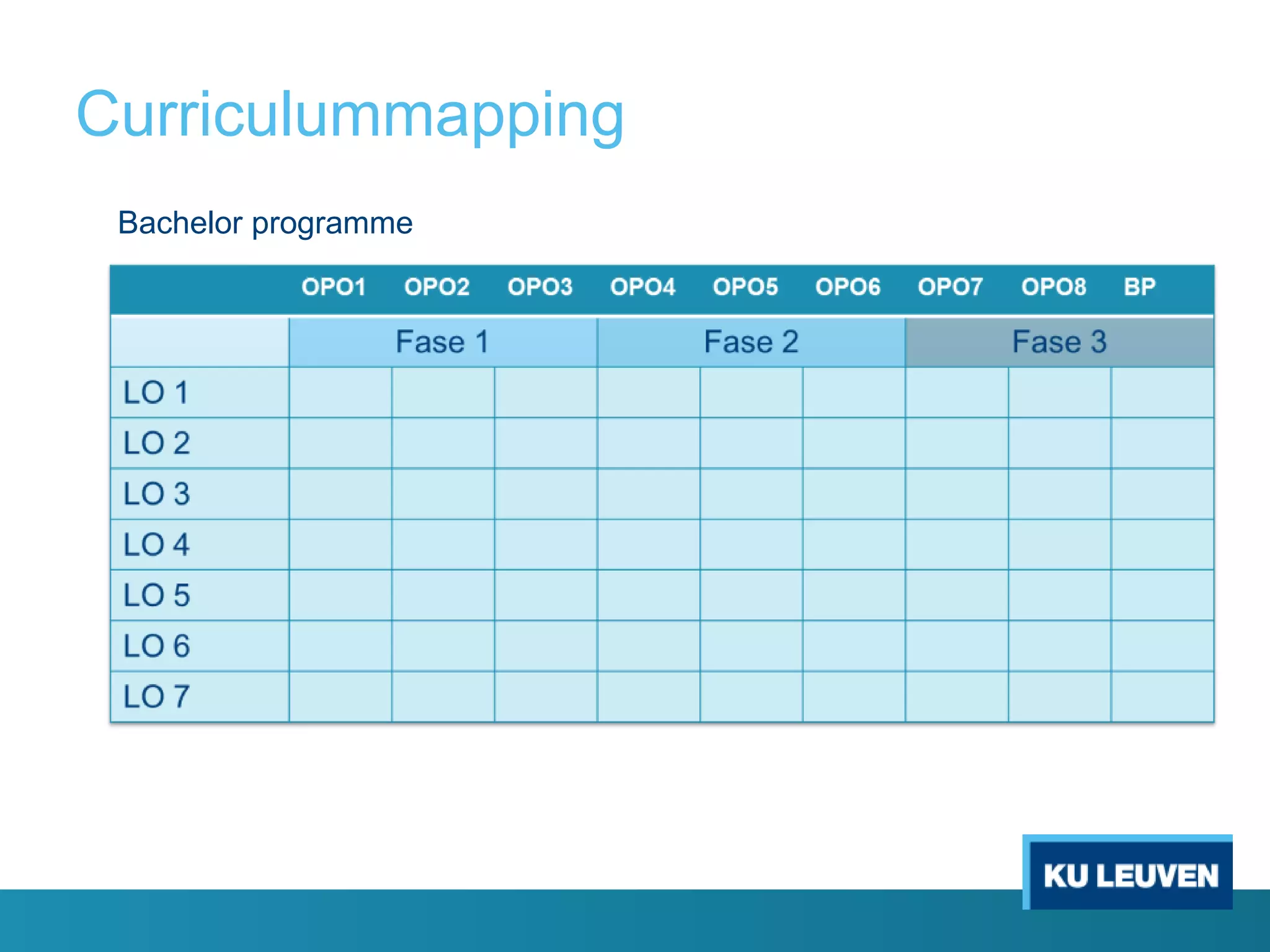 Curriculummapping

Bachelor programme

| | OPO1 | OPO2 | OPO3 | OPO4 | OPO5 | OPO6 | OPO7 | OPO8 | BP |
|---|---|---|---|---|---|---|---|---|---|
| | Fase 1 | | | Fase 2 | | | Fase 3 | | |
| LO 1 | | | | | | | | | |
| LO 2 | | | | | | | | | |
| LO 3 | | | | | | | | | |
| LO 4 | | | | | | | | | |
| LO 5 | | | | | | | | | |
| LO 6 | | | | | | | | | |
| LO 7 | | | | | | | | | |

KU LEUVEN